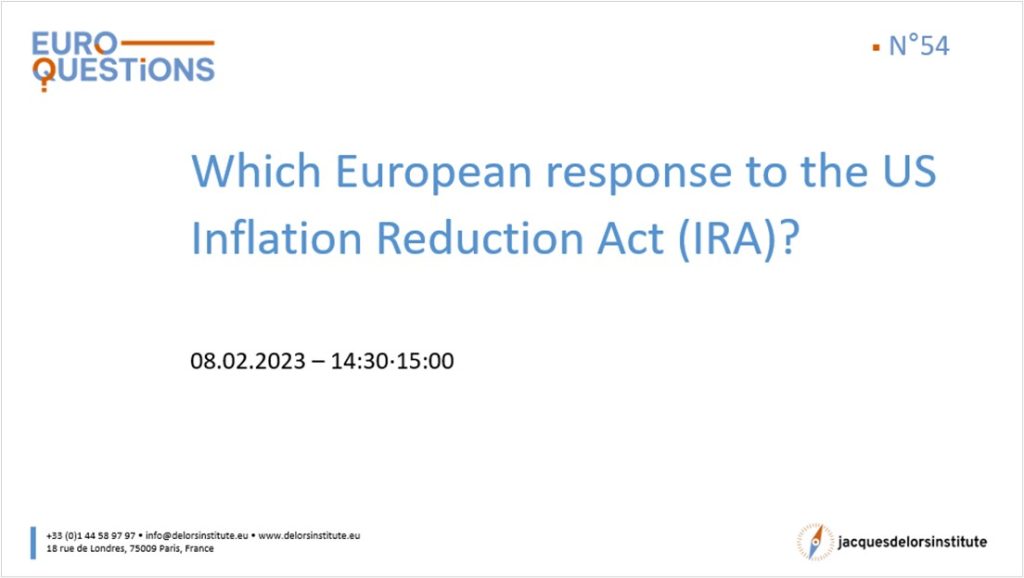 EURO QUESTiONS

▪ N°54

Which European response to the US Inflation Reduction Act (IRA)?

08.02.2023 – 14:30·15:00

+33 (0)1 44 58 97 97 • info@delorsinstitute.eu • www.delorsinstitute.eu
18 rue de Londres, 75009 Paris, France

jacquesdelorsinstitute